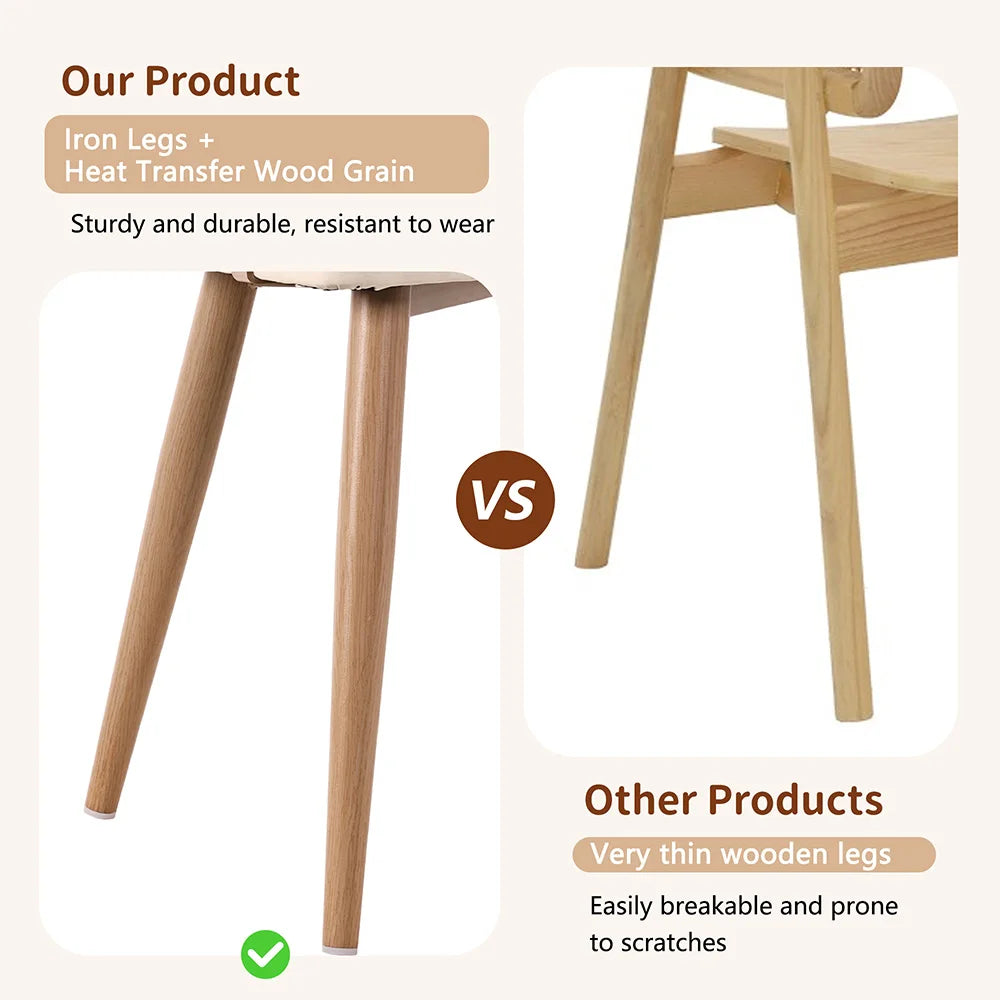 Our Product

Iron Legs +
Heat Transfer Wood Grain

Sturdy and durable, resistant to wear

VS

Other Products

Very thin wooden legs

Easily breakable and prone to scratches